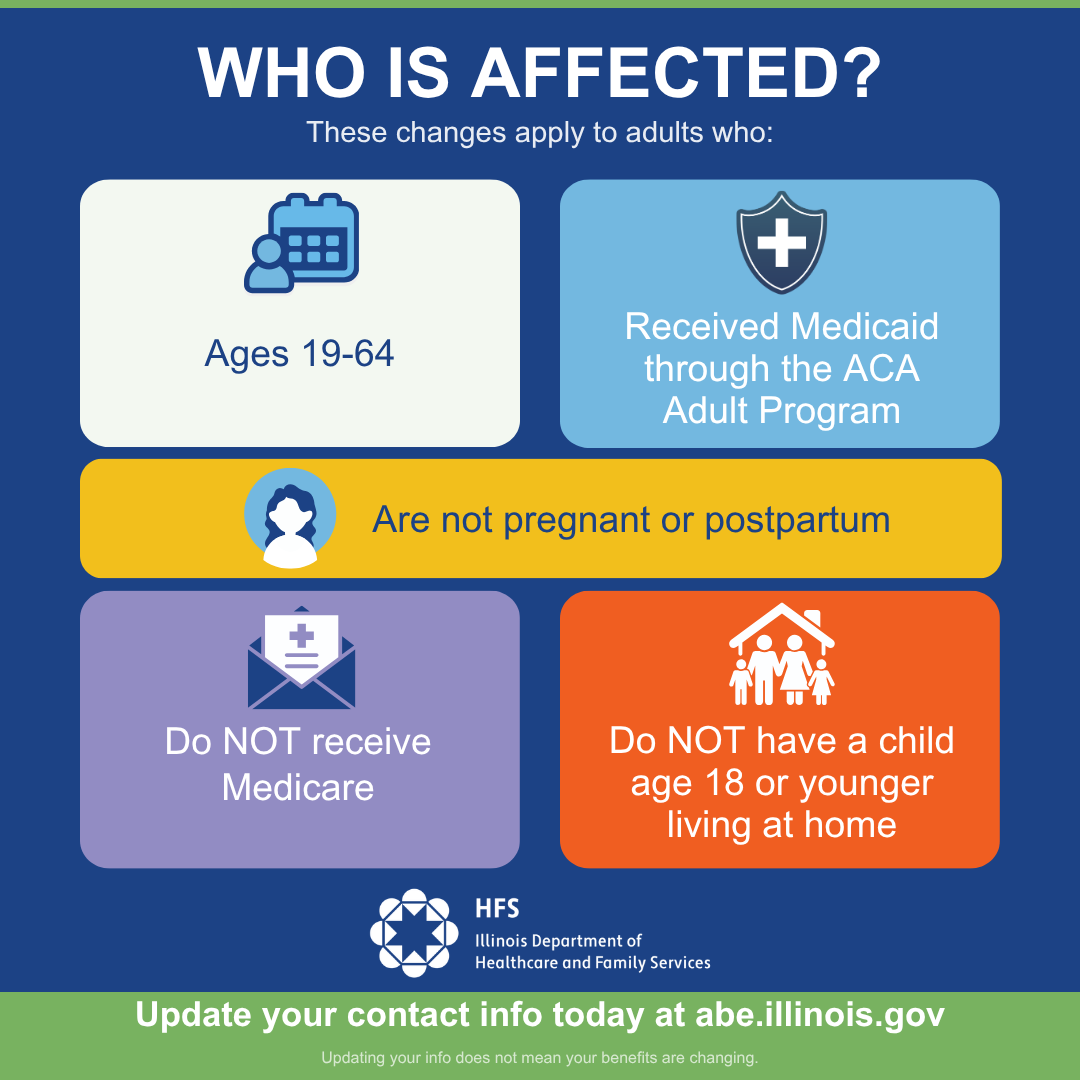 WHO IS AFFECTED?

These changes apply to adults who:

Ages 19-64

Received Medicaid through the ACA Adult Program

Are not pregnant or postpartum

Do NOT receive Medicare

Do NOT have a child age 18 or younger living at home

HFS
Illinois Department of Healthcare and Family Services

Update your contact info today at abe.illinois.gov

Updating your info does not mean your benefits are changing.